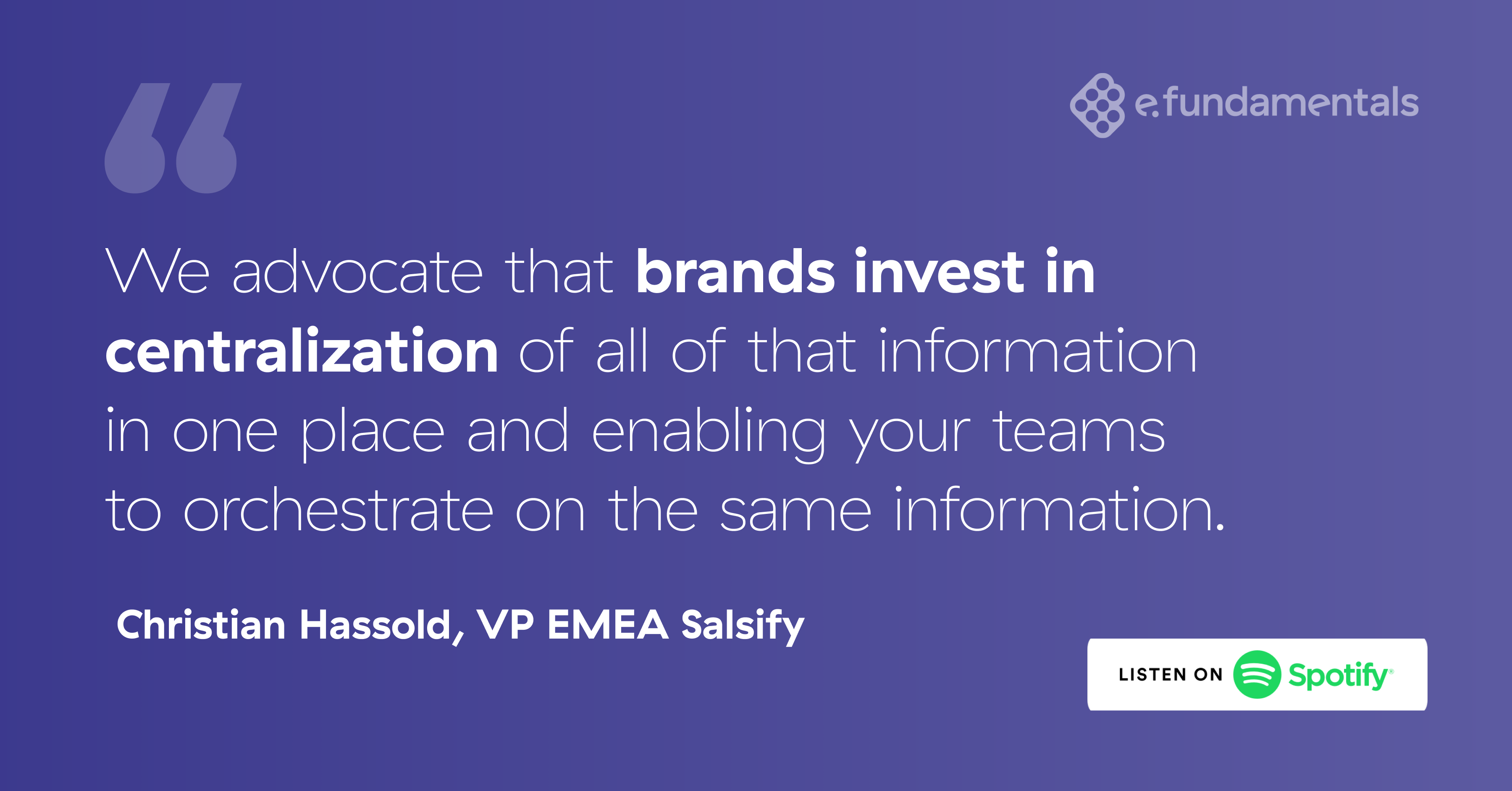 e.fundamentals

We advocate that brands invest in centralization of all of that information in one place and enabling your teams to orchestrate on the same information.

Christian Hassold, VP EMEA Salsify

LISTEN ON Spotify